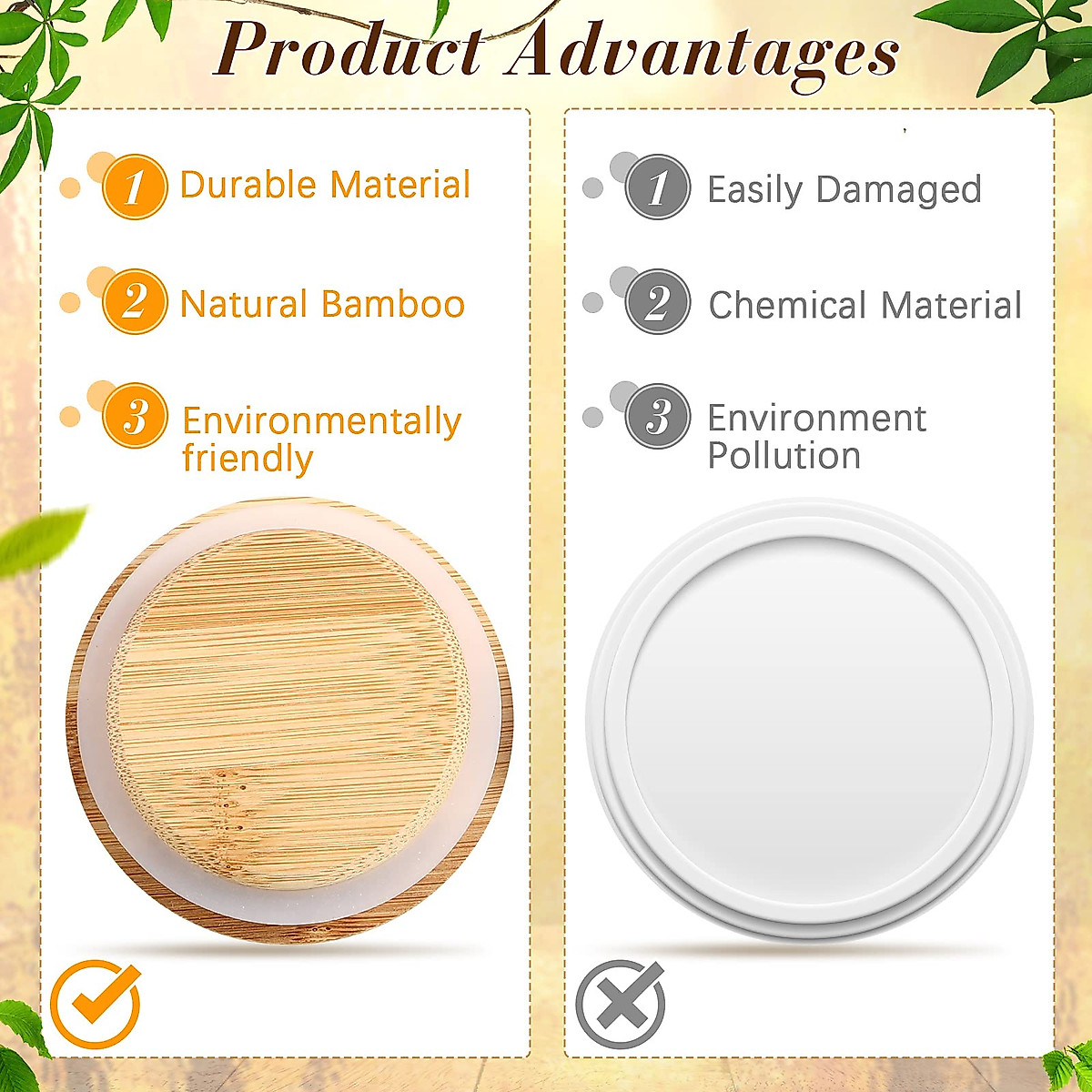 Product Advantages

1 Durable Material

2 Natural Bamboo

3 Environmentally friendly

1 Easily Damaged

2 Chemical Material

3 Environment Pollution